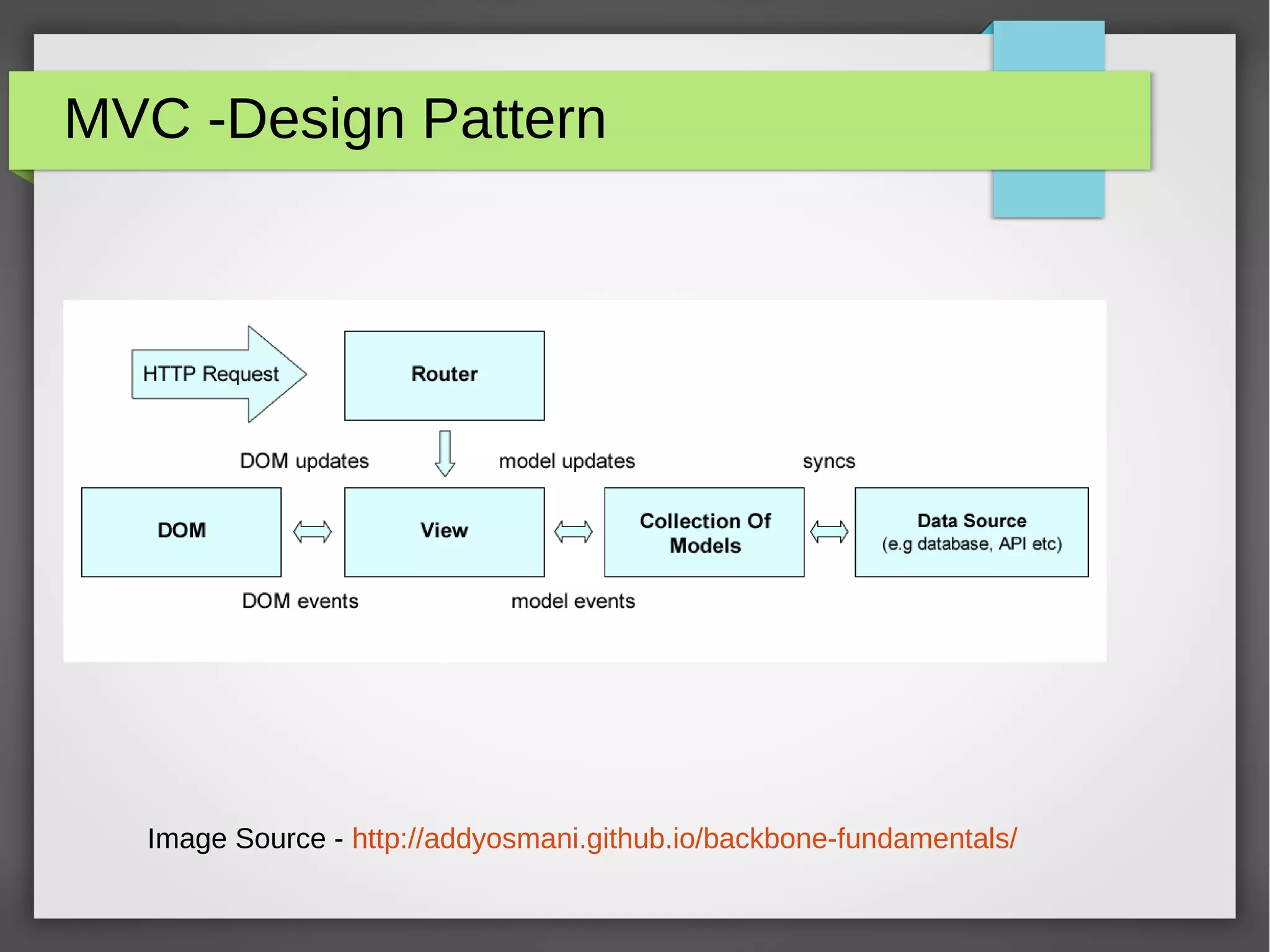 MVC -Design Pattern

HTTP Request

Router

DOM updates

model updates

syncs

DOM

View

Collection Of Models

Data Source
(e.g database, API etc)

DOM events

model events

Image Source - http://addyosmani.github.io/backbone-fundamentals/